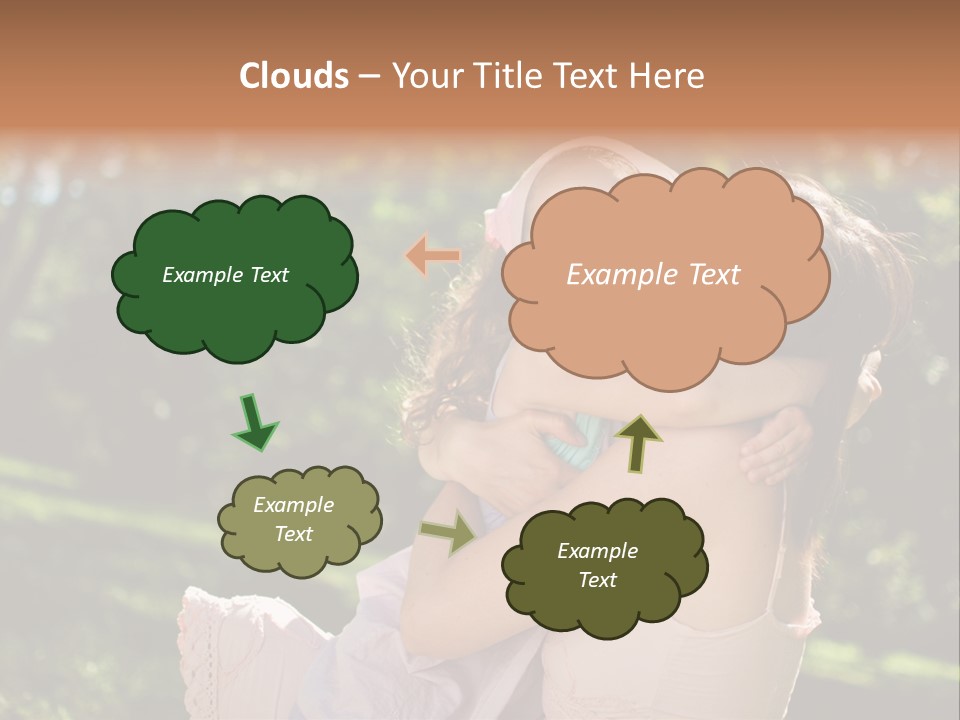 Clouds – Your Title Text Here

Example Text

Example Text

Example Text

Example Text